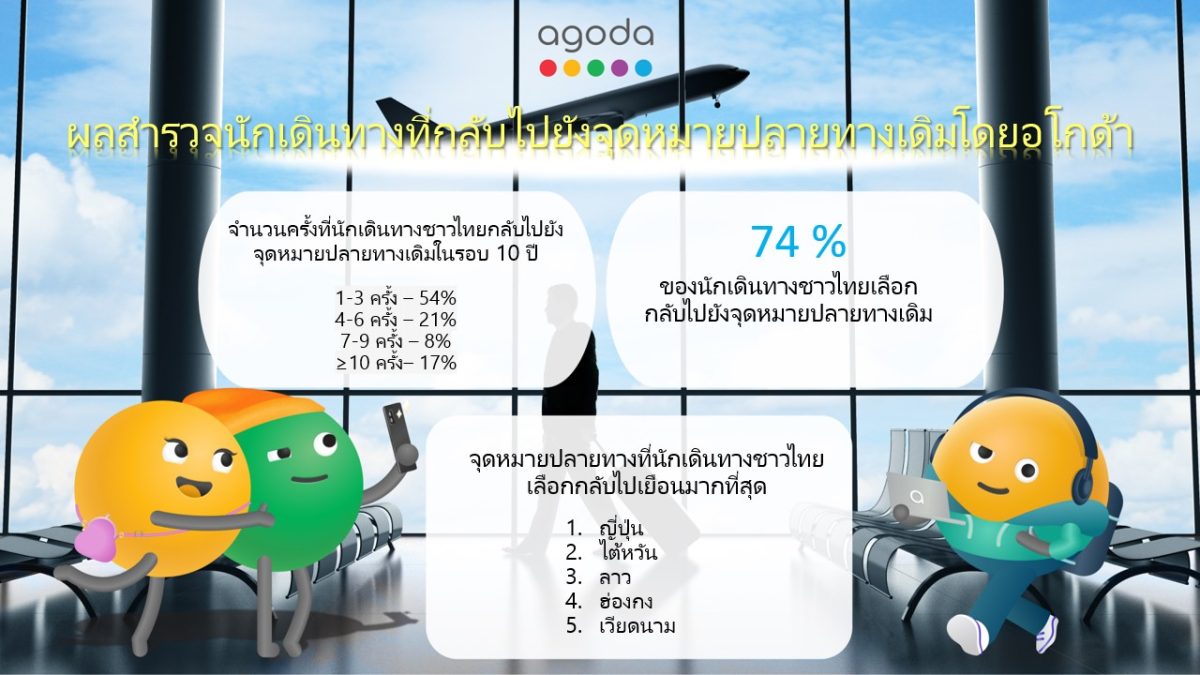 agoda

ผลสำรวจนักเดินทางที่กลับไปยังจุดหมายปลายทางเดิมโดยอโกด้า

จำนวนครั้งที่นักเดินทางชาวไทยกลับไปยังจุดหมายปลายทางเดิมในรอบ 10 ปี

1-3 ครั้ง – 54%
4-6 ครั้ง – 21%
7-9 ครั้ง – 8%
≥10 ครั้ง– 17%

74 %

ของนักเดินทางชาวไทยเลือกกลับไปยังจุดหมายปลายทางเดิม

จุดหมายปลายทางที่นักเดินทางชาวไทยเลือกกลับไปเยือนมากที่สุด

1. ญี่ปุ่น
2. ไต้หวัน
3. ลาว
4. ฮ่องกง
5. เวียดนาม